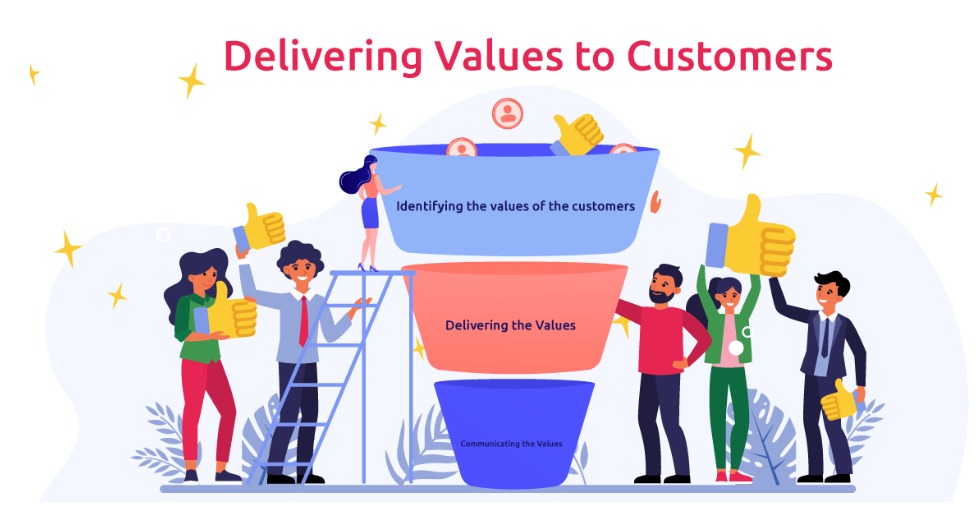 Delivering Values to Customers

Identifying the values of the customers

Delivering the Values

Communicating the Values